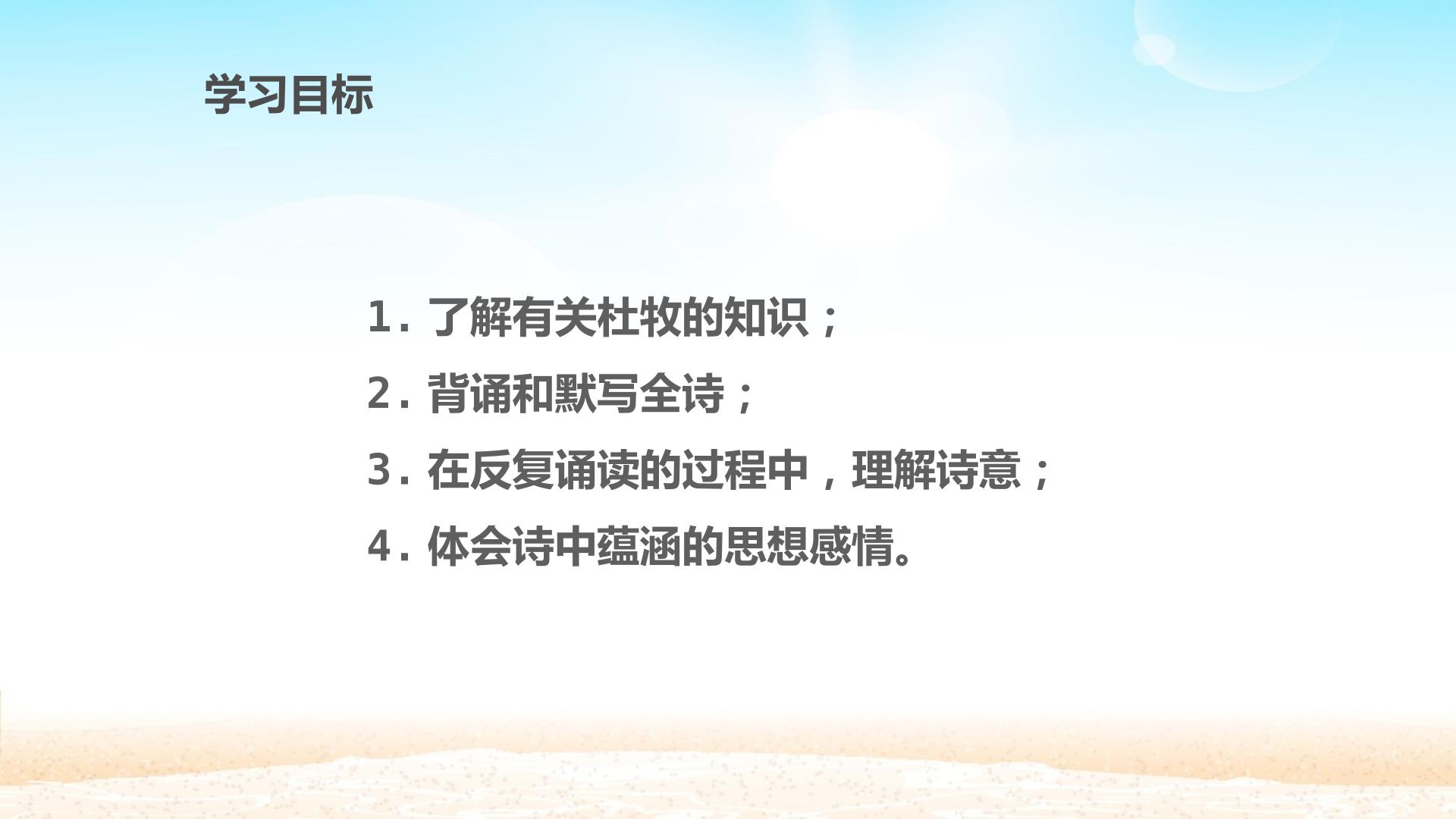 学习目标

1.了解有关杜牧的知识；
2.背诵和默写全诗；
3.在反复诵读的过程中，理解诗意；
4.体会诗中蕴涵的思想感情。